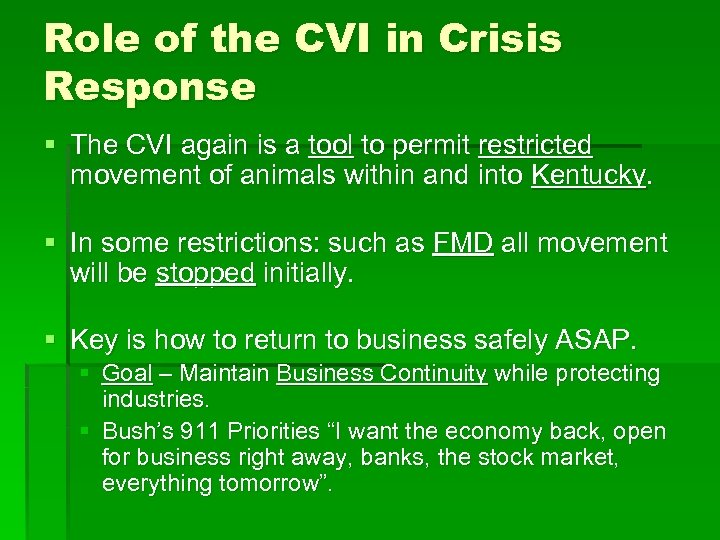 Role of the CVI in Crisis Response

▪ The CVI again is a tool to permit restricted movement of animals within and into Kentucky.

▪ In some restrictions: such as FMD all movement will be stopped initially.

▪ Key is how to return to business safely ASAP.
  ▪ Goal – Maintain Business Continuity while protecting industries.
  ▪ Bush's 911 Priorities "I want the economy back, open for business right away, banks, the stock market, everything tomorrow".